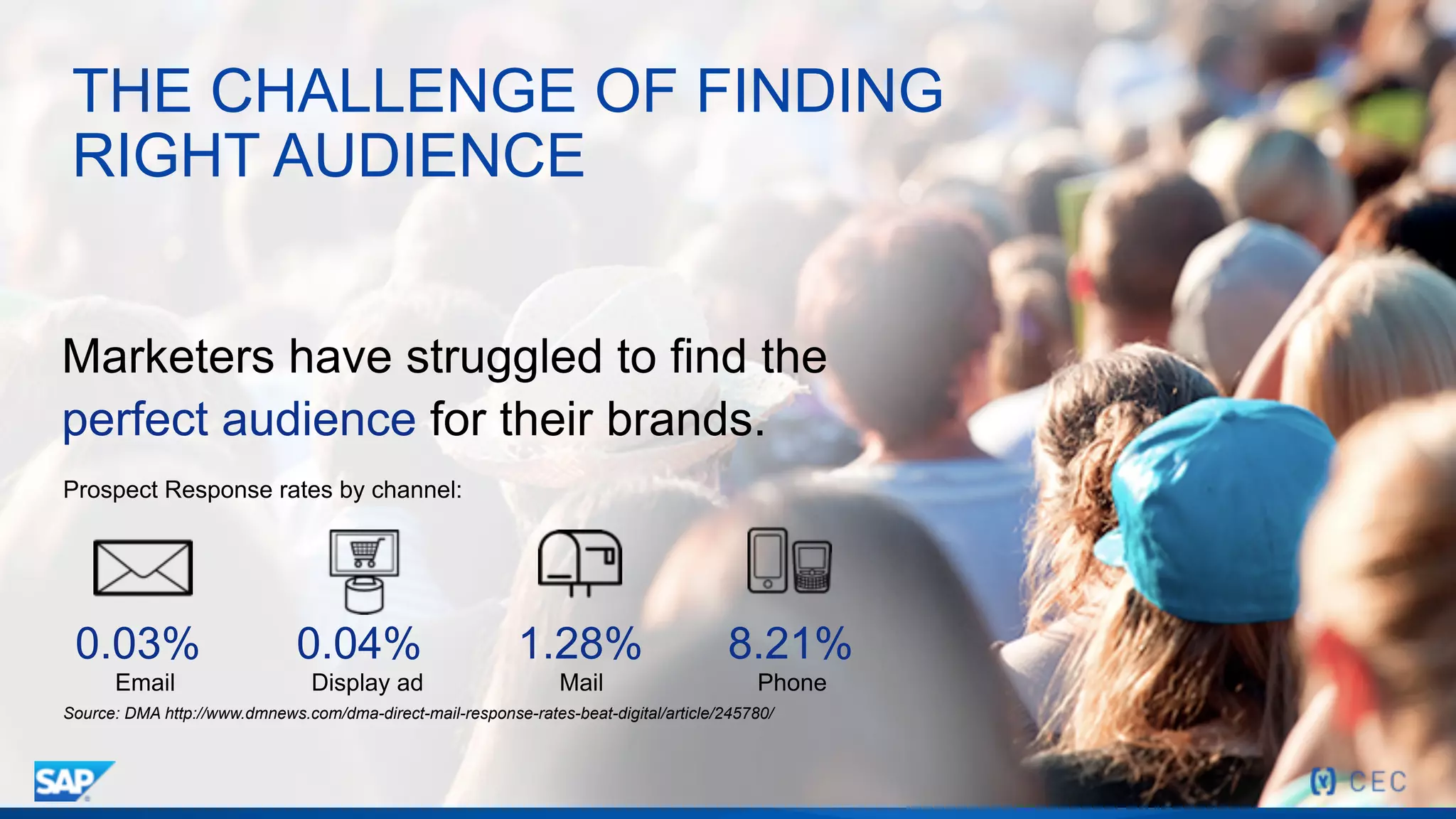 THE CHALLENGE OF FINDING RIGHT AUDIENCE

Marketers have struggled to find the perfect audience for their brands.

Prospect Response rates by channel:

0.03%
Email

0.04%
Display ad

1.28%
Mail

8.21%
Phone

Source: DMA http://www.dmnews.com/dma-direct-mail-response-rates-beat-digital/article/245780/

SAP

CEC